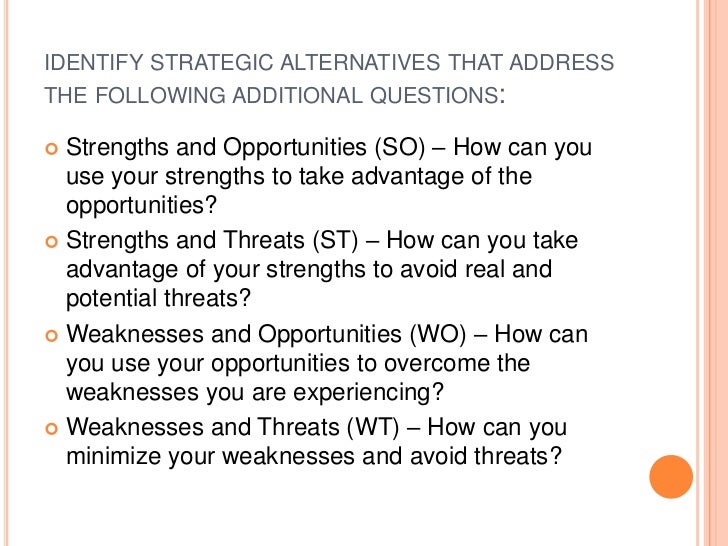 IDENTIFY STRATEGIC ALTERNATIVES THAT ADDRESS THE FOLLOWING ADDITIONAL QUESTIONS:

Strengths and Opportunities (SO) – How can you use your strengths to take advantage of the opportunities?

Strengths and Threats (ST) – How can you take advantage of your strengths to avoid real and potential threats?

Weaknesses and Opportunities (WO) – How can you use your opportunities to overcome the weaknesses you are experiencing?

Weaknesses and Threats (WT) – How can you minimize your weaknesses and avoid threats?